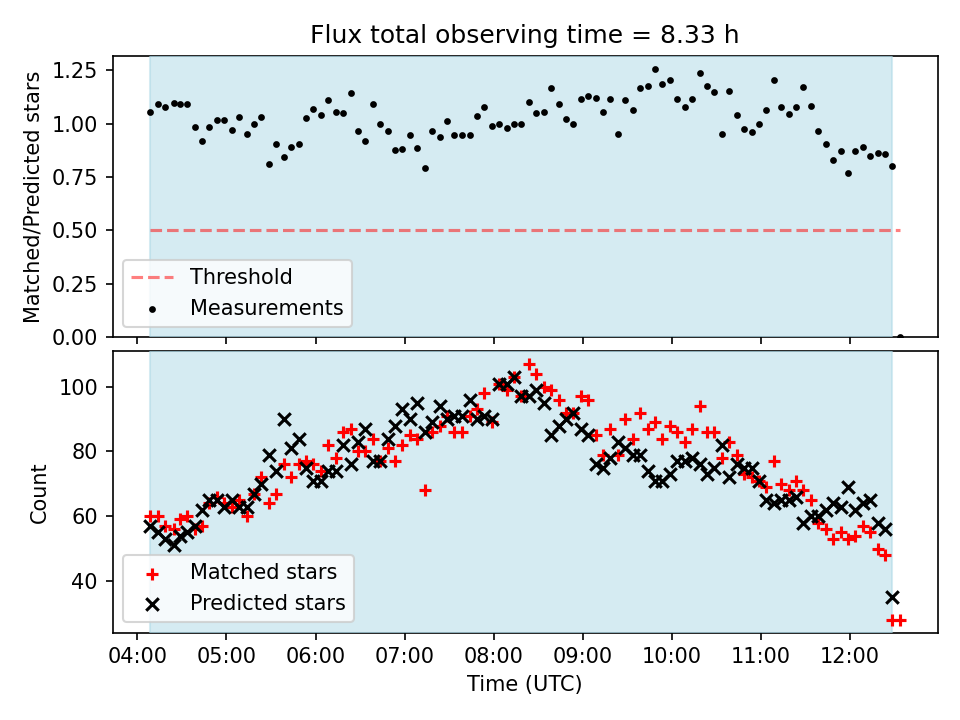 Flux total observing time = 8.33 h

Matched/Predicted stars

1.25
1.00
0.75
0.50
0.25
0.00

Threshold
Measurements

Count

100
80
60
40

Matched stars
Predicted stars

04:00 05:00 06:00 07:00 08:00 09:00 10:00 11:00 12:00

Time (UTC)